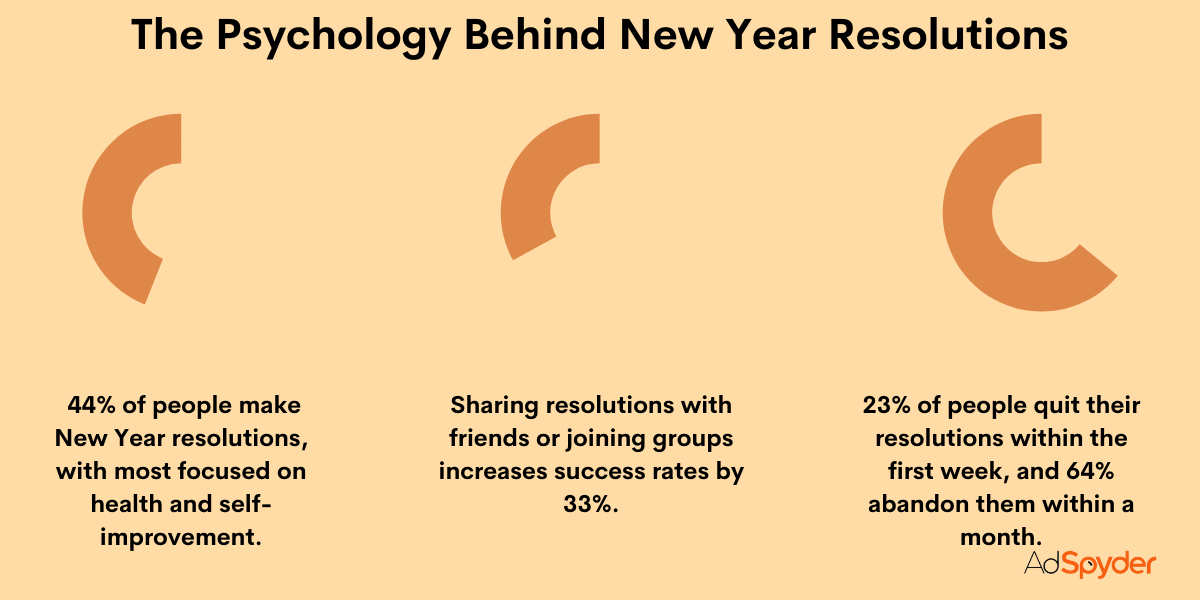 The Psychology Behind New Year Resolutions

44% of people make New Year resolutions, with most focused on health and self-improvement.

Sharing resolutions with friends or joining groups increases success rates by 33%.

23% of people quit their resolutions within the first week, and 64% abandon them within a month.

AdSpyder